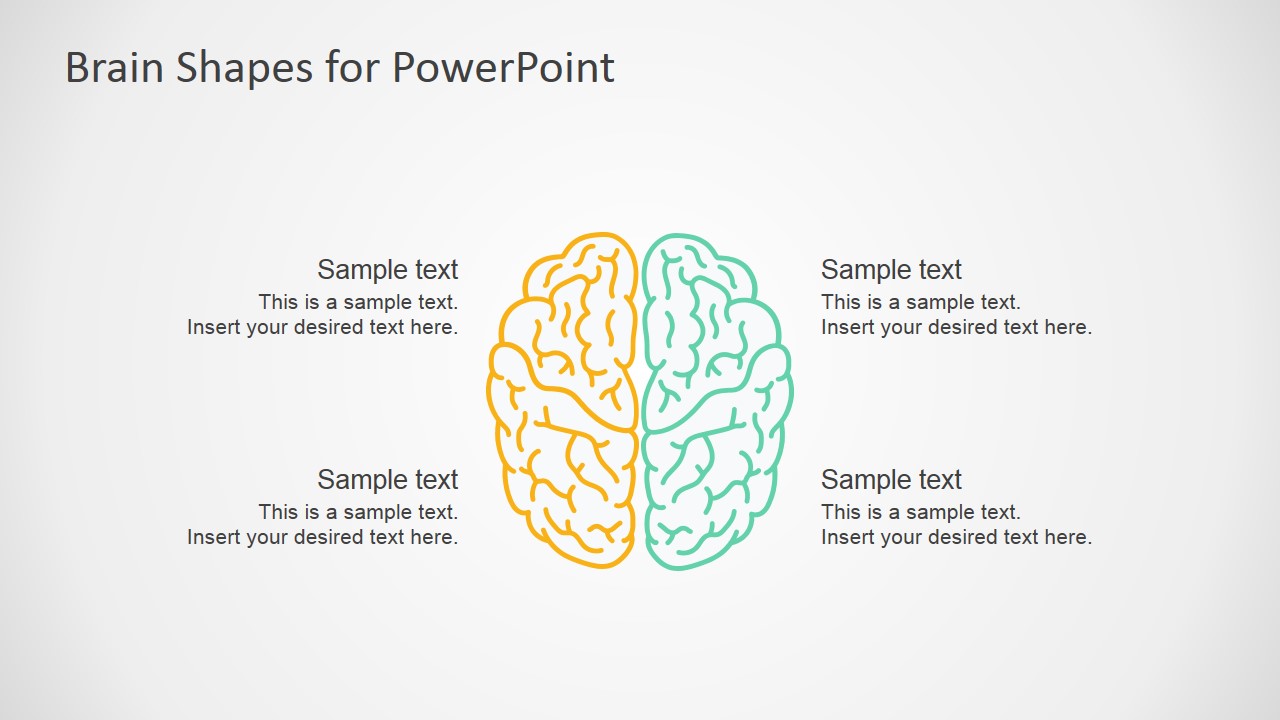 Brain Shapes for PowerPoint

Sample text
This is a sample text. Insert your desired text here.

Sample text
This is a sample text. Insert your desired text here.

Sample text
This is a sample text. Insert your desired text here.

Sample text
This is a sample text. Insert your desired text here.